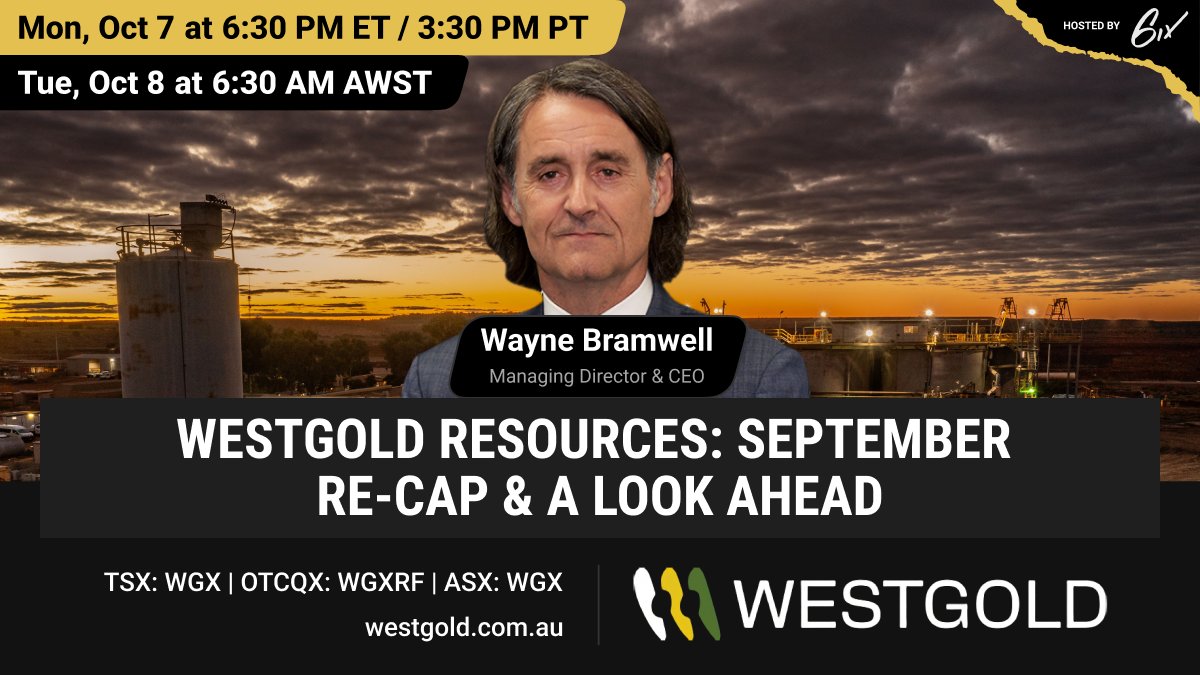 Mon, Oct 7 at 6:30 PM ET / 3:30 PM PT

Tue, Oct 8 at 6:30 AM AWST

HOSTED BY 6ix

Wayne Bramwell
Managing Director & CEO

WESTGOLD RESOURCES: SEPTEMBER RE-CAP & A LOOK AHEAD

TSX: WGX | OTCQX: WGXRF | ASX: WGX
westgold.com.au

WESTGOLD